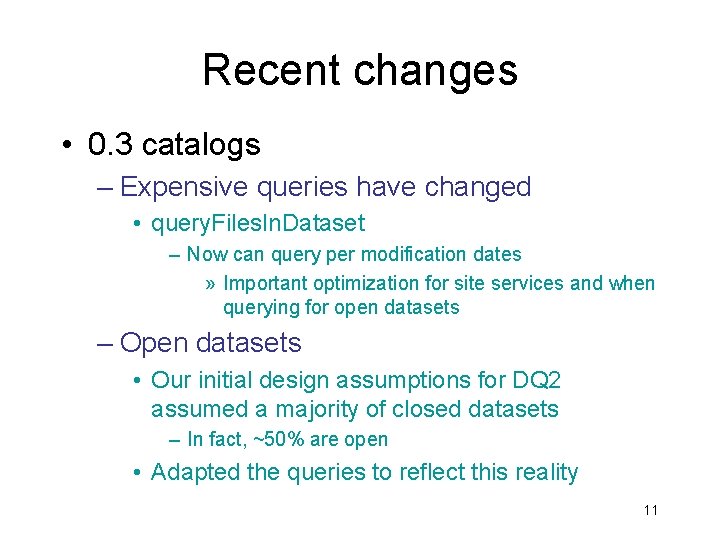 Recent changes

• 0.3 catalogs
– Expensive queries have changed
• queryFilesInDataset
– Now can query per modification dates
» Important optimization for site services and when querying for open datasets
– Open datasets
• Our initial design assumptions for DQ2 assumed a majority of closed datasets
– In fact, ~50% are open
• Adapted the queries to reflect this reality

11